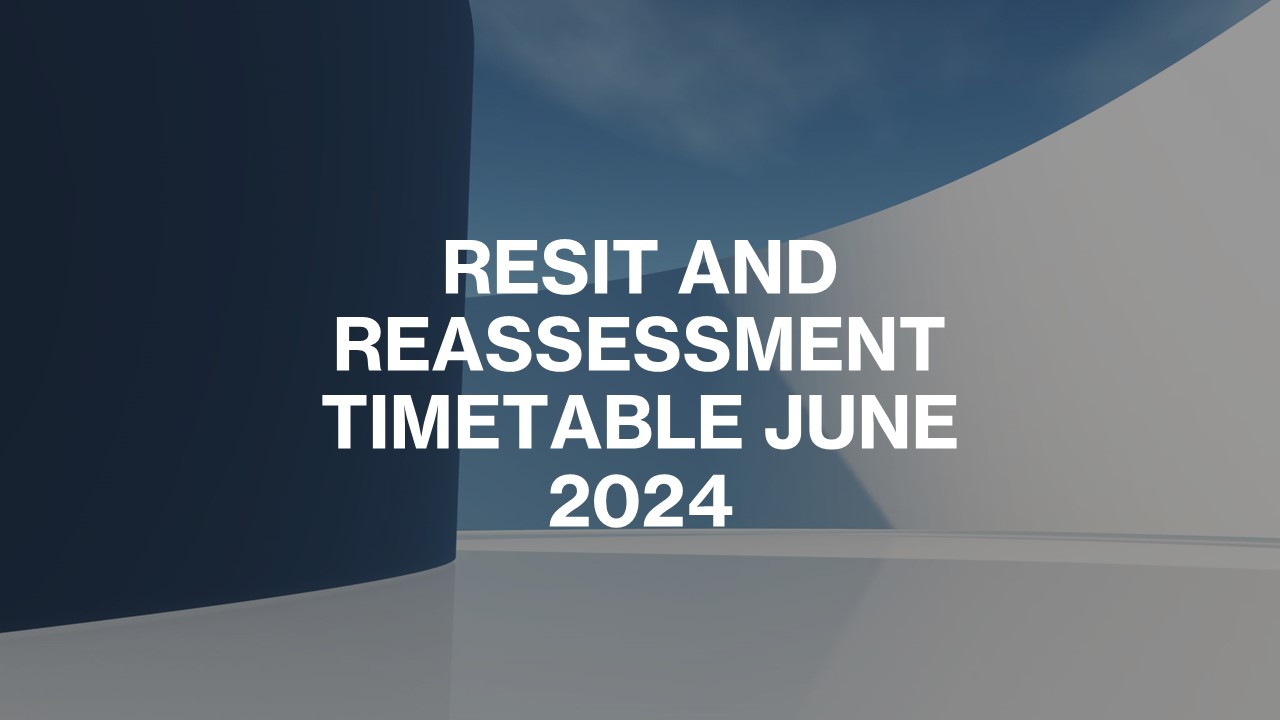 RESIT AND REASSESSMENT TIMETABLE JUNE 2024